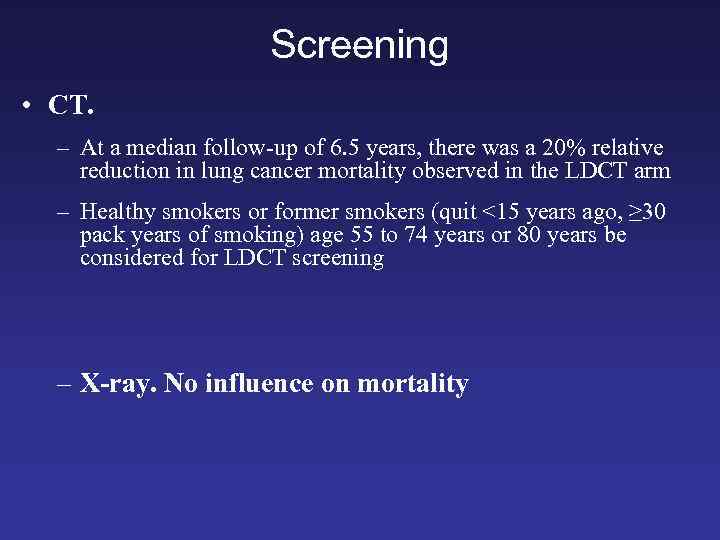 Screening

• CT.

– At a median follow-up of 6.5 years, there was a 20% relative reduction in lung cancer mortality observed in the LDCT arm

– Healthy smokers or former smokers (quit <15 years ago, ≥30 pack years of smoking) age 55 to 74 years or 80 years be considered for LDCT screening

– X-ray. No influence on mortality